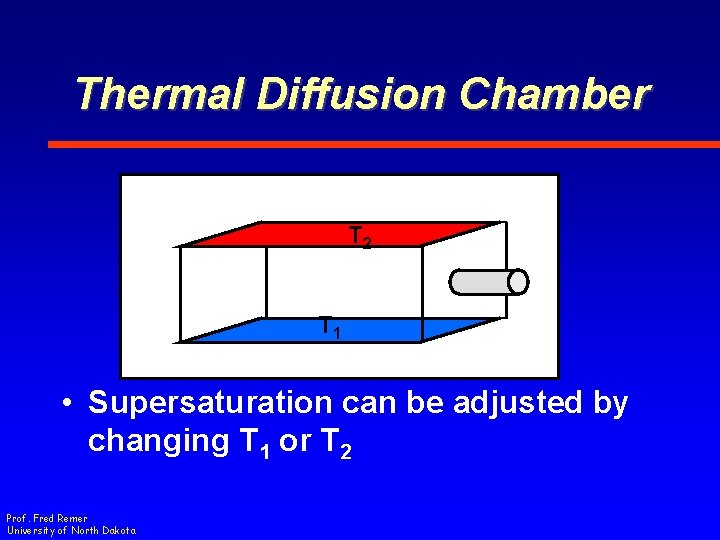 Thermal Diffusion Chamber

$T_2$

$T_1$

• Supersaturation can be adjusted by changing $T_1$ or $T_2$

Prof. Fred Remer
University of North Dakota